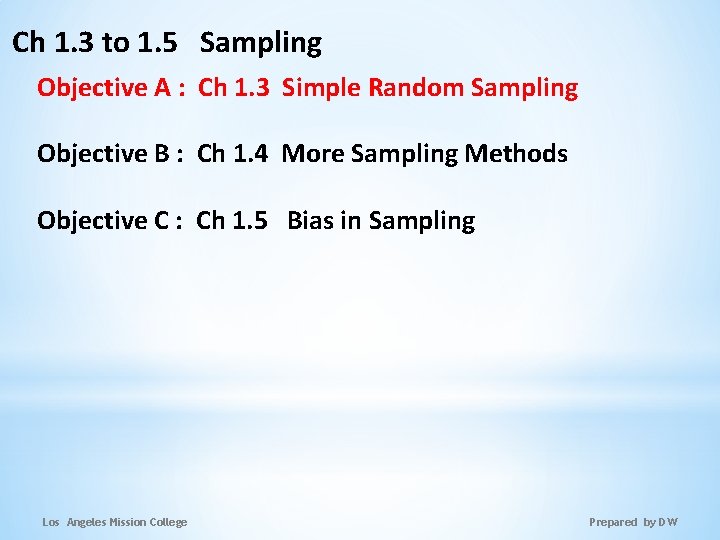 Ch 1.3 to 1.5 Sampling

Objective A : Ch 1.3 Simple Random Sampling

Objective B : Ch 1.4 More Sampling Methods

Objective C : Ch 1.5 Bias in Sampling

Los Angeles Mission College

Prepared by DW